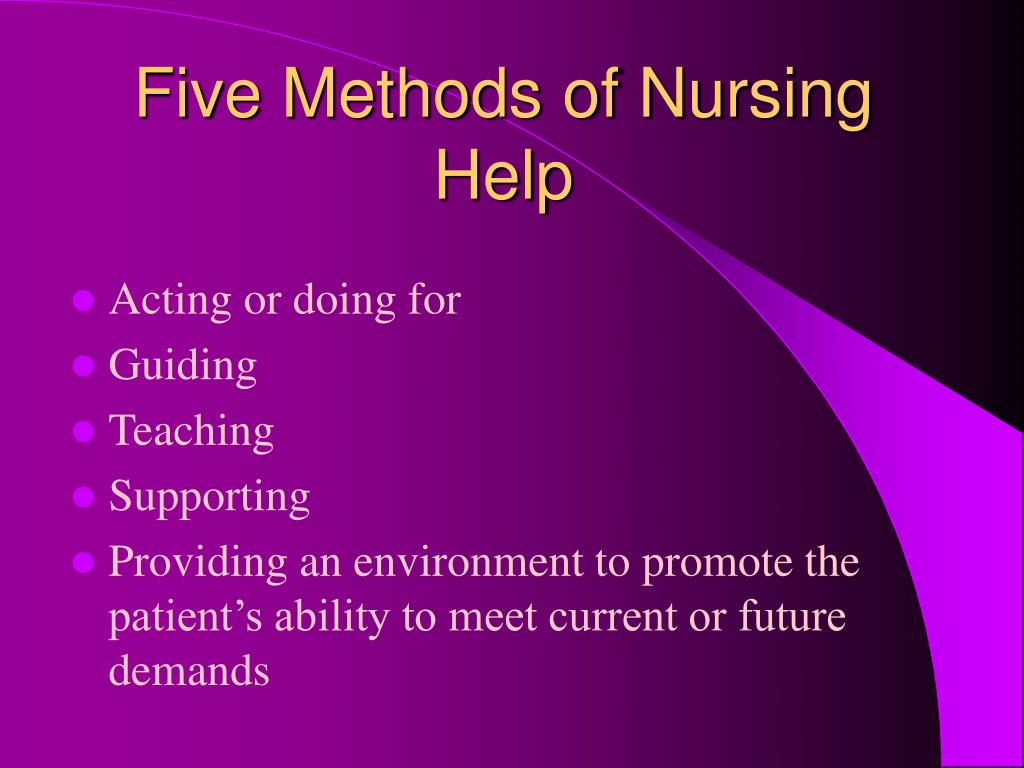 Five Methods of Nursing Help

- Acting or doing for
- Guiding
- Teaching
- Supporting
- Providing an environment to promote the patient’s ability to meet current or future demands